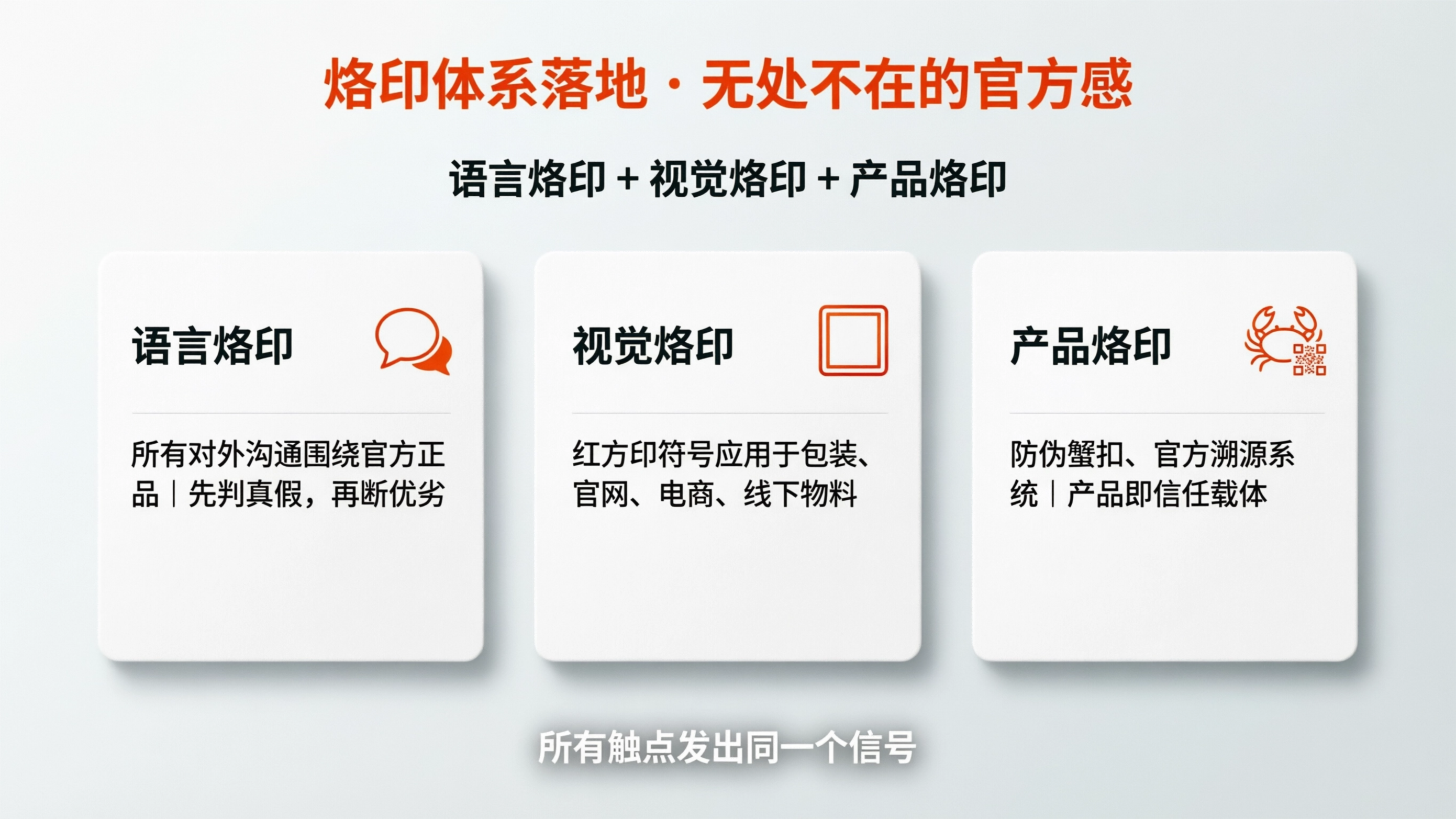 烙印体系落地 · 无处不在的官方感

语言烙印 + 视觉烙印 + 产品烙印

语言烙印

所有对外沟通围绕官方正品｜先判真假，再断优劣

视觉烙印

红方印符号应用于包装、官网、电商、线下物料

产品烙印

防伪蟹扣、官方溯源系统｜产品即信任载体

所有触点发出同一个信号